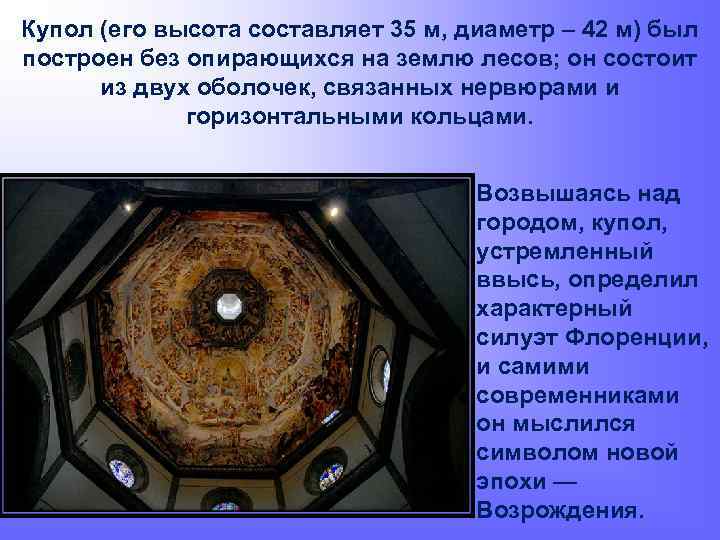 Купол (его высота составляет 35 м, диаметр – 42 м) был построен без опирающихся на землю лесов; он состоит из двух оболочек, связанных нервюрами и горизонтальными кольцами.

Возвышаясь над городом, купол, устремленный ввысь, определил характерный силуэт Флоренции, и самими современниками он мыслился символом новой эпохи — Возрождения.